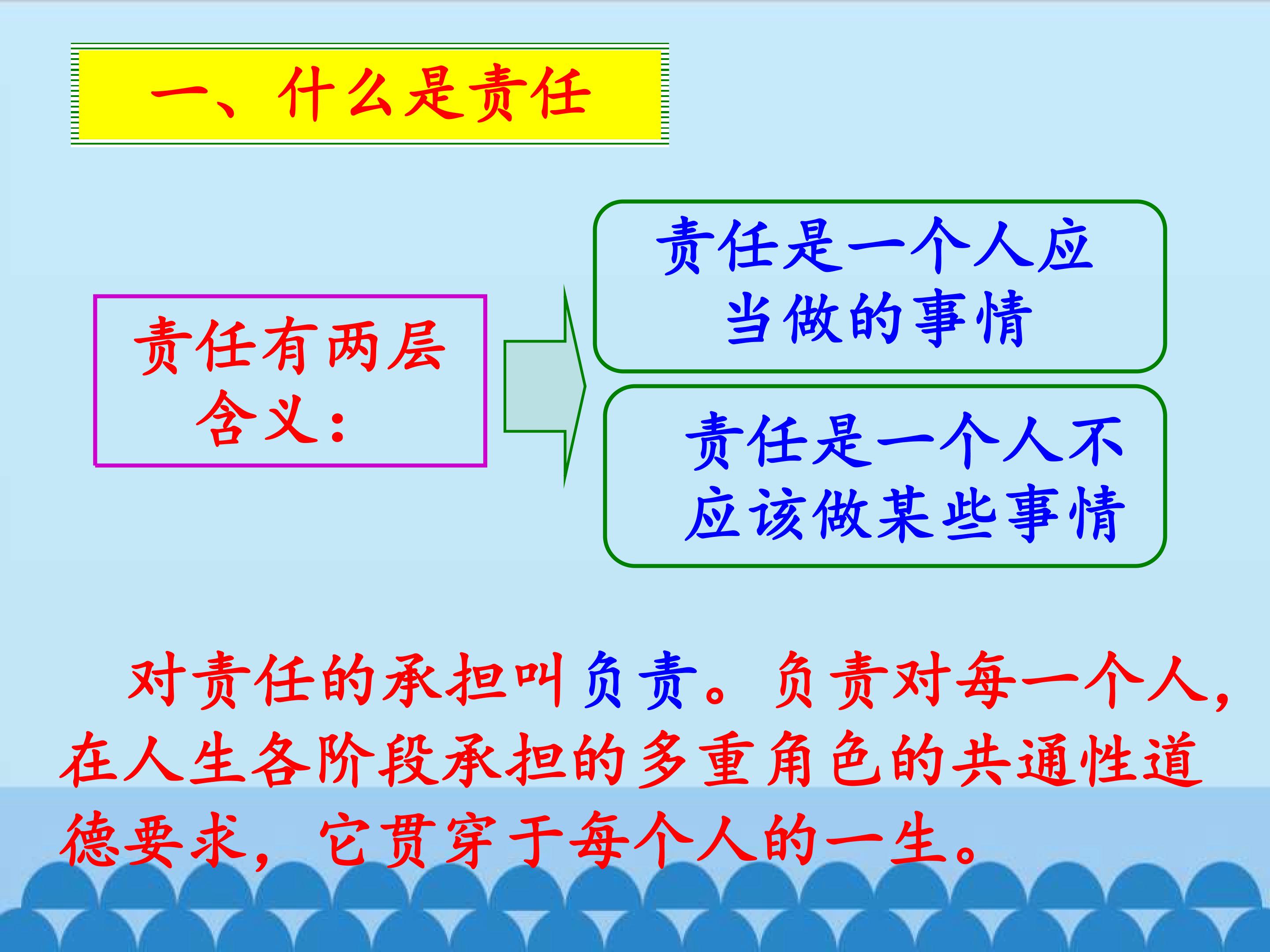 一、什么是责任

责任有两层含义：

责任是一个人应当做的事情

责任是一个人不应该做某些事情

对责任的承担叫负责。负责对每一个人，在人生各阶段承担的多重角色的共通性道德要求，它贯穿于每个人的一生。